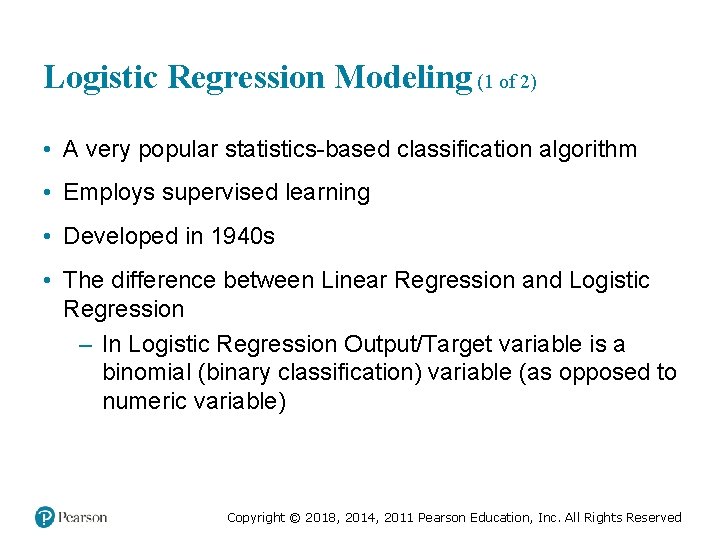 Logistic Regression Modeling (1 of 2)

• A very popular statistics-based classification algorithm

• Employs supervised learning

• Developed in 1940s

• The difference between Linear Regression and Logistic Regression

– In Logistic Regression Output/Target variable is a binomial (binary classification) variable (as opposed to numeric variable)

Pearson

Copyright © 2018, 2014, 2011 Pearson Education, Inc. All Rights Reserved